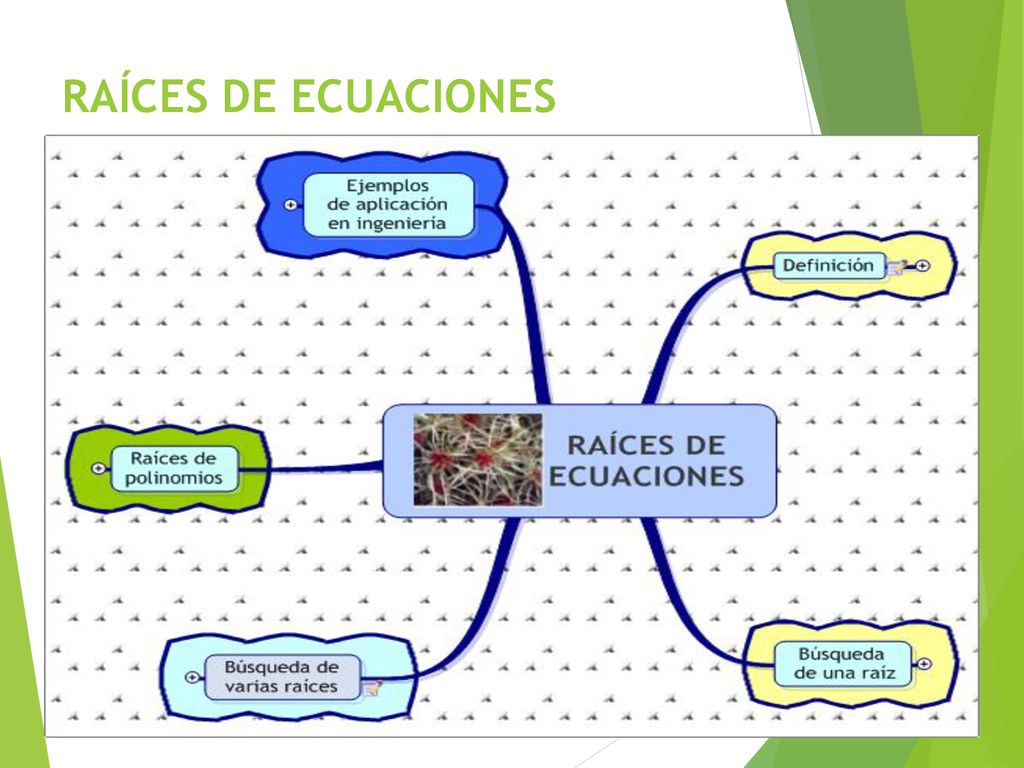 RAÍCES DE ECUACIONES

Ejemplos de aplicación en ingeniería

Definición

Raíces de polinomios

RAÍCES DE ECUACIONES

Búsqueda de varias raíces

Búsqueda de una raíz